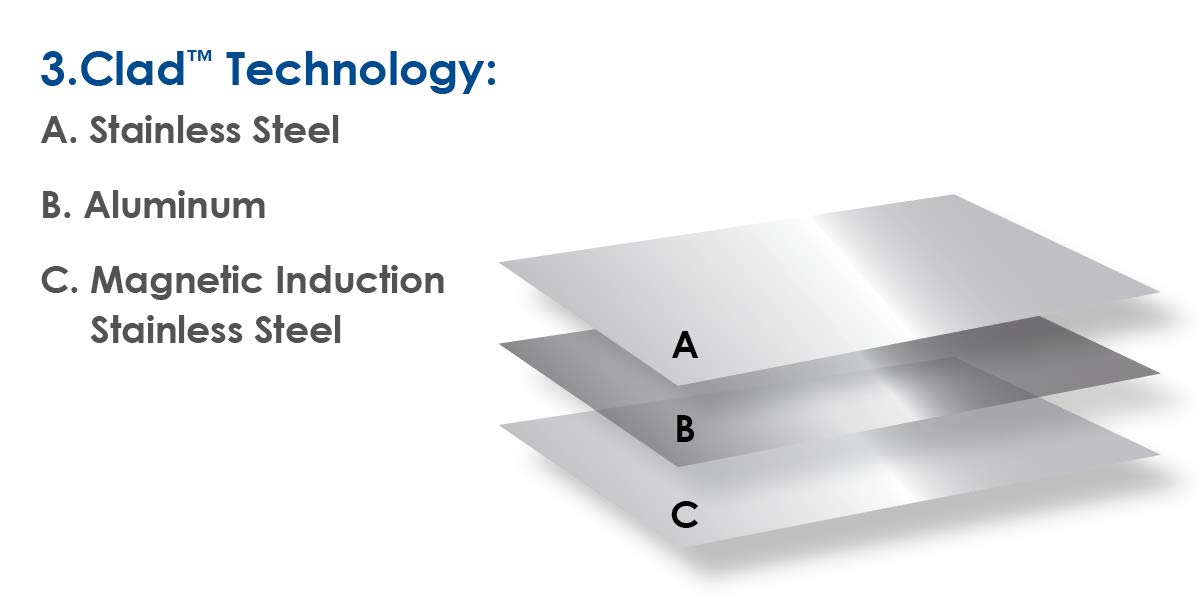 3.Clad™ Technology:

A. Stainless Steel

B. Aluminum

C. Magnetic Induction Stainless Steel

A

B

C